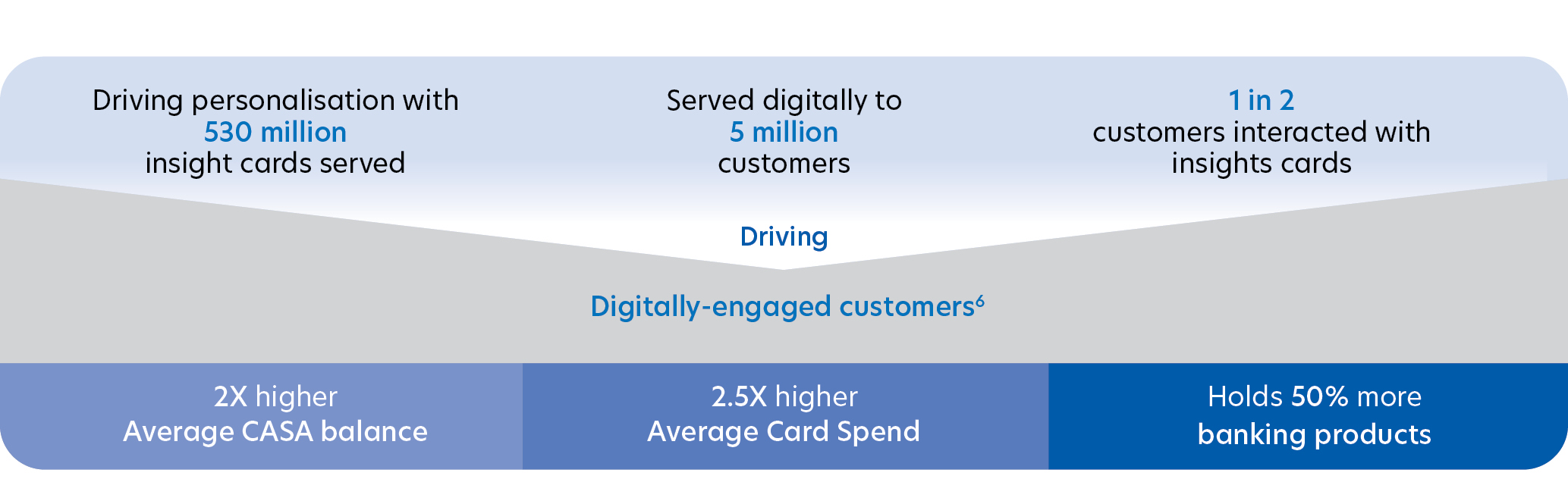 Driving personalisation with
530 million
insight cards served

Served digitally to
5 million
customers

1 in 2
customers interacted with
insights cards

Driving

Digitally-engaged customers$^6$

2X higher
Average CASA balance

2.5X higher
Average Card Spend

Holds 50% more
banking products